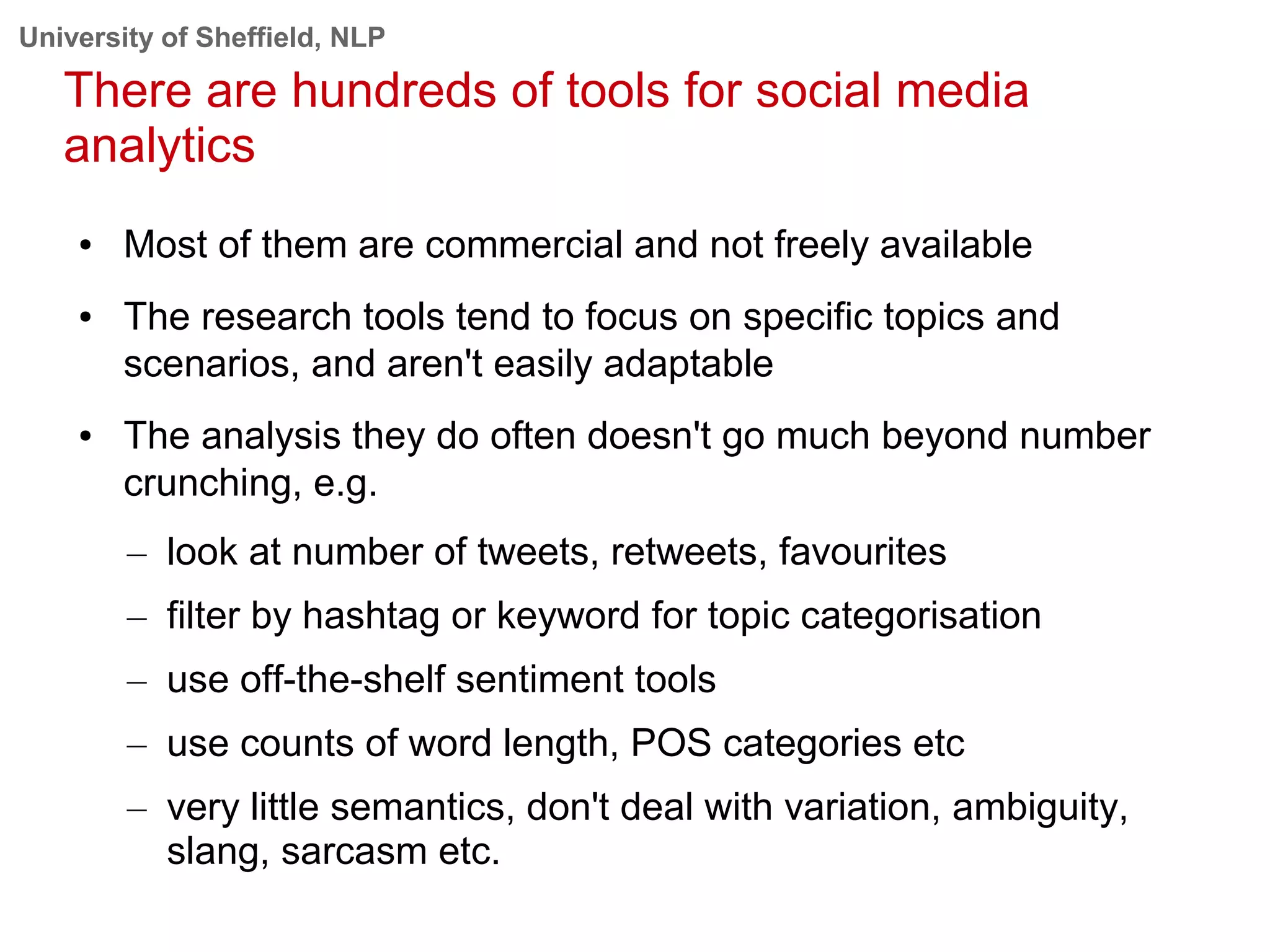 University of Sheffield, NLP

There are hundreds of tools for social media analytics

• Most of them are commercial and not freely available

• The research tools tend to focus on specific topics and scenarios, and aren't easily adaptable

• The analysis they do often doesn't go much beyond number crunching, e.g.

– look at number of tweets, retweets, favourites

– filter by hashtag or keyword for topic categorisation

– use off-the-shelf sentiment tools

– use counts of word length, POS categories etc

– very little semantics, don't deal with variation, ambiguity, slang, sarcasm etc.